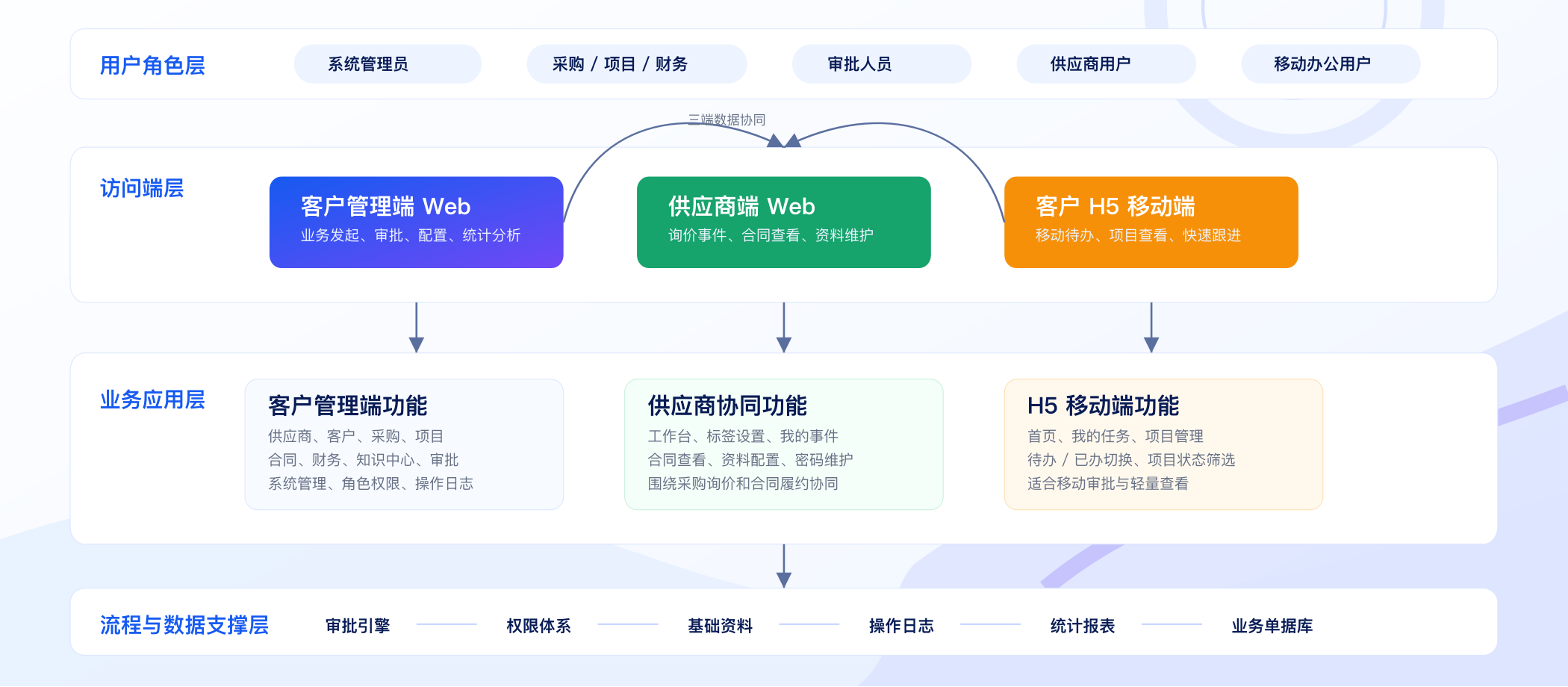 用户角色层

系统管理员

采购 / 项目 / 财务

审批人员

供应商用户

移动办公用户

三端数据协同

访问端层

客户管理端 Web
业务发起、审批、配置、统计分析

供应商端 Web
询价事件、合同查看、资料维护

客户 H5 移动端
移动待办、项目查看、快速跟进

业务应用层

客户管理端功能
供应商、客户、采购、项目
合同、财务、知识中心、审批
系统管理、角色权限、操作日志

供应商协同功能
工作台、标签设置、我的事件
合同查看、资料配置、密码维护
围绕采购询价和合同履约协同

H5 移动端功能
首页、我的任务、项目管理
待办 / 已办切换、项目状态筛选
适合移动审批与轻量查看

流程与数据支撑层

审批引擎

权限体系

基础资料

操作日志

统计报表

业务单据库